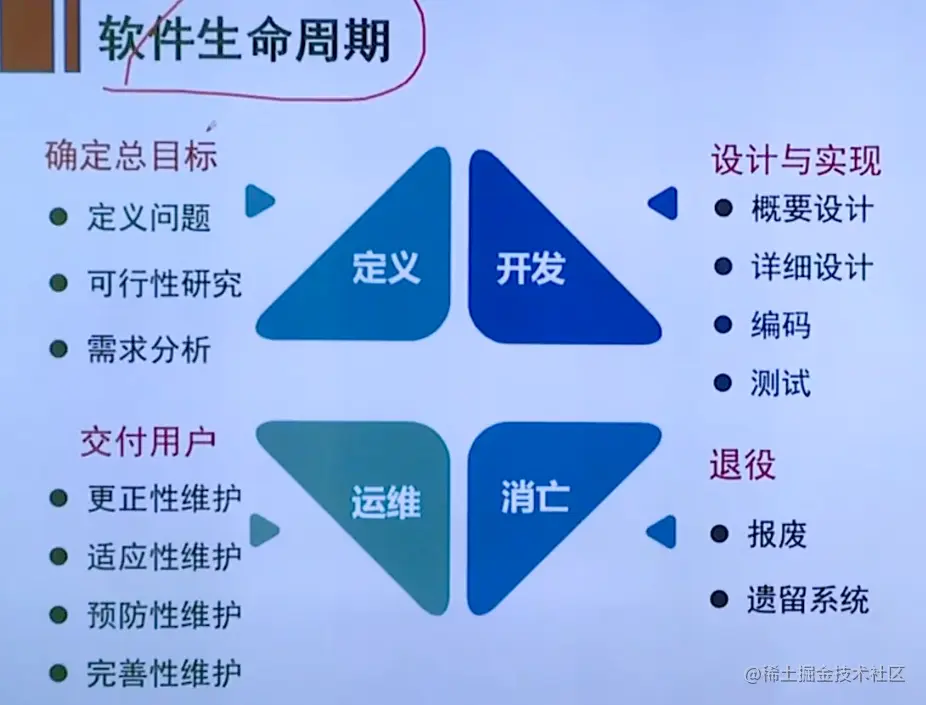 软件生命周期

确定总目标
- 定义问题
- 可行性研究
- 需求分析

定义

开发

设计与实现
- 概要设计
- 详细设计
- 编码
- 测试

交付用户
- 更正性维护
- 适应性维护
- 预防性维护
- 完善性维护

运维

消亡

退役
- 报废
- 遗留系统

@稀土掘金技术社区